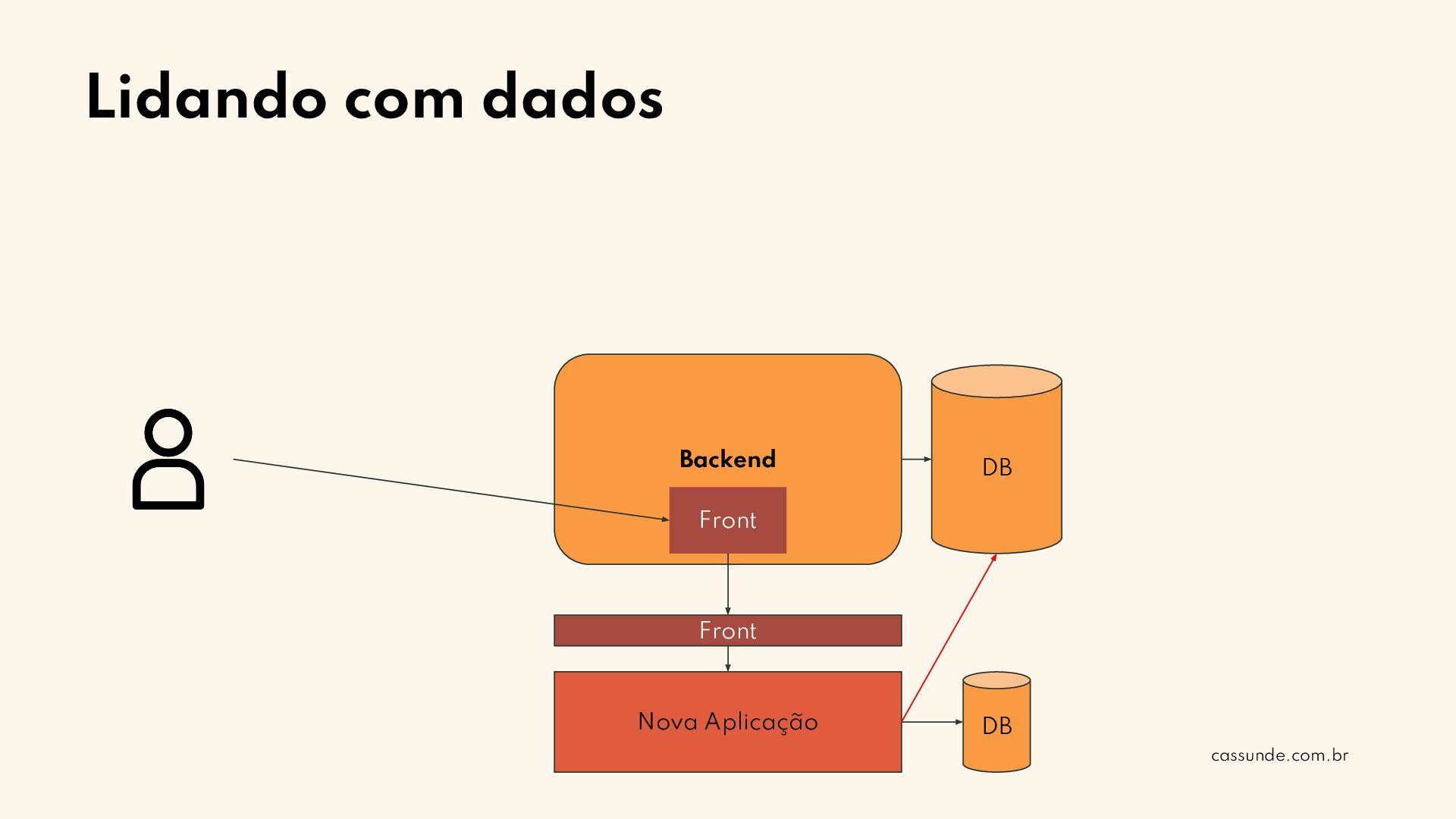 Lidando com dados

Backend

Front

DB

Front

Nova Aplicação

DB

cassunde.com.br